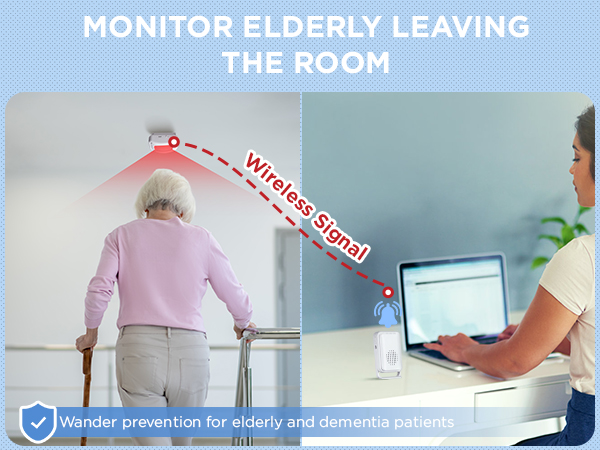 MONITOR ELDERLY LEAVING THE ROOM

Wireless Signal

Wander prevention for elderly and dementia patients